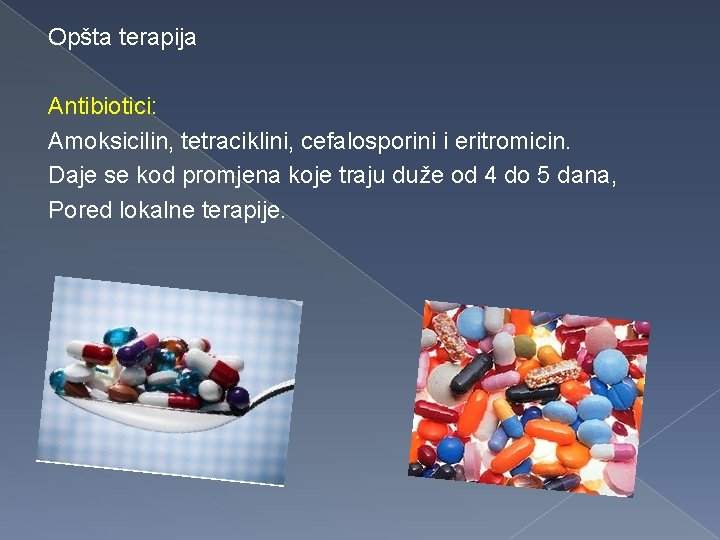 Opšta terapija

Antibiotici:
Amoksicilin, tetraciklini, cefalosporini i eritromicin.
Daje se kod promjena koje traju duže od 4 do 5 dana,
Pored lokalne terapije.